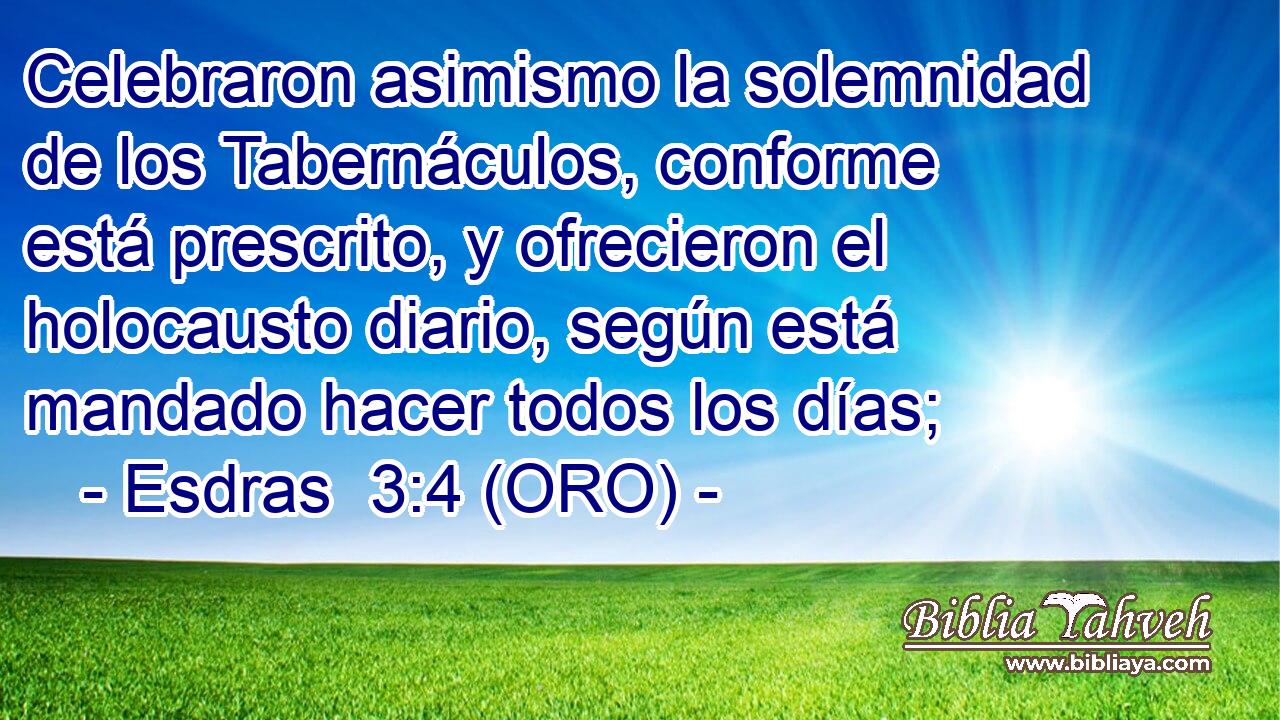 Celebraron asimismo la solemnidad de los Tabernáculos, conforme está prescrito, y ofrecieron el holocausto diario, según está mandado hacer todos los días;

- Esdras 3:4 (ORO) -

Biblia Yahveh
www.bibliaya.com